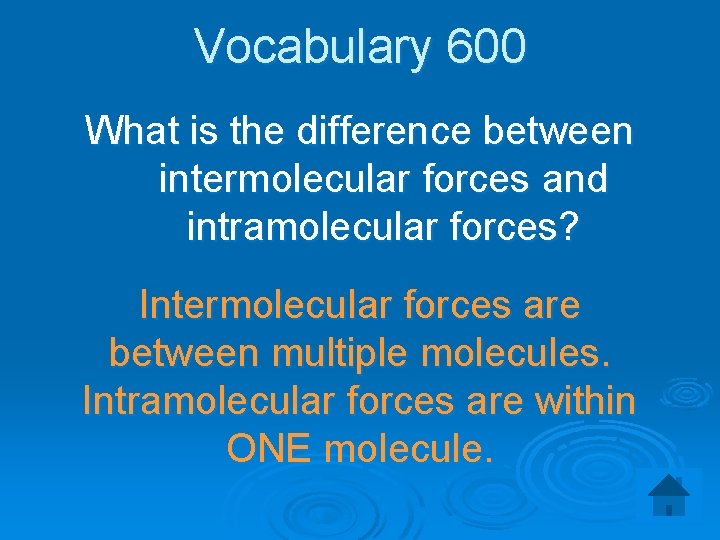 Vocabulary 600

What is the difference between intermolecular forces and intramolecular forces?

Intermolecular forces are between multiple molecules. Intramolecular forces are within ONE molecule.